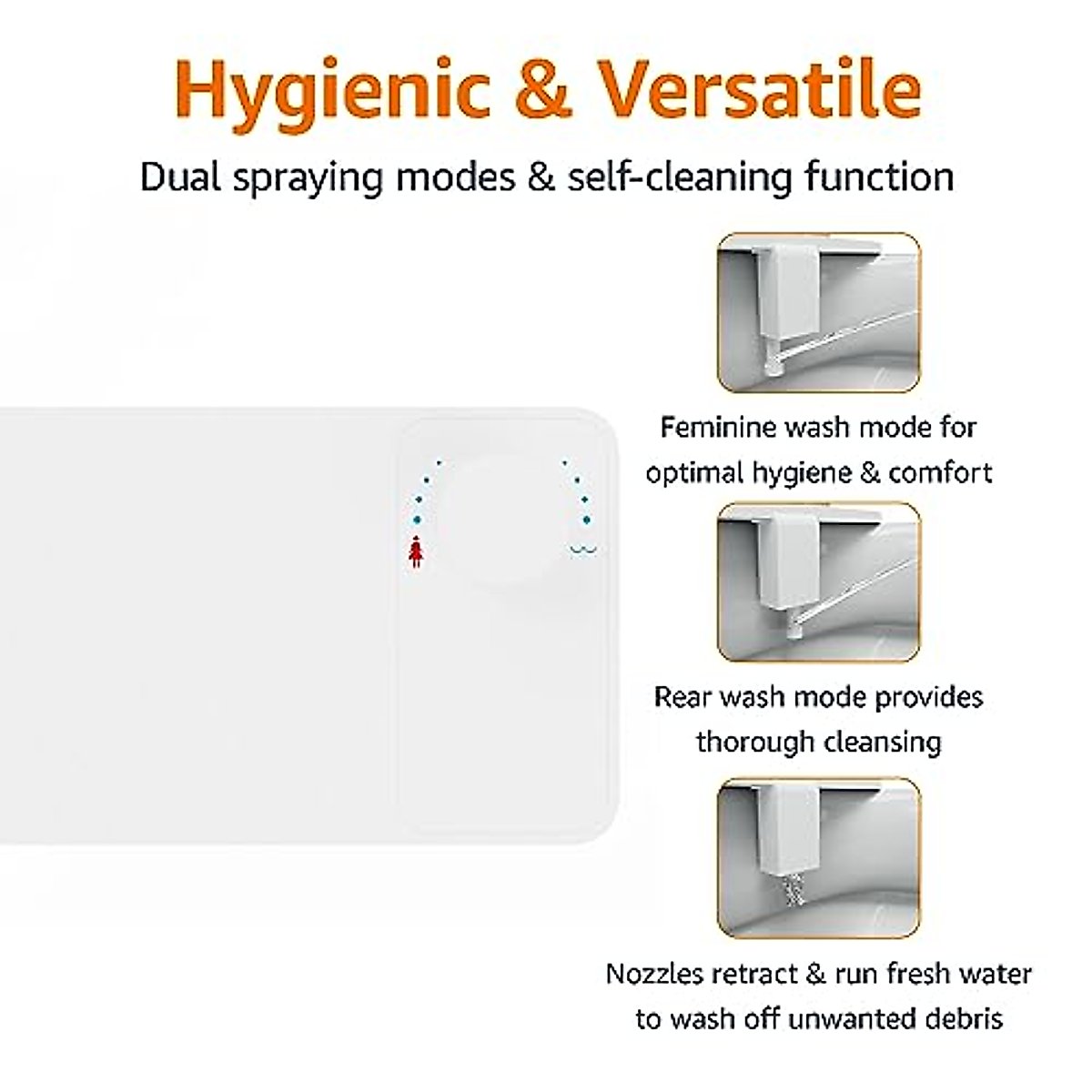 Hygienic & Versatile

Dual spraying modes & self-cleaning function

Feminine wash mode for optimal hygiene & comfort

Rear wash mode provides thorough cleansing

Nozzles retract & run fresh water to wash off unwanted debris